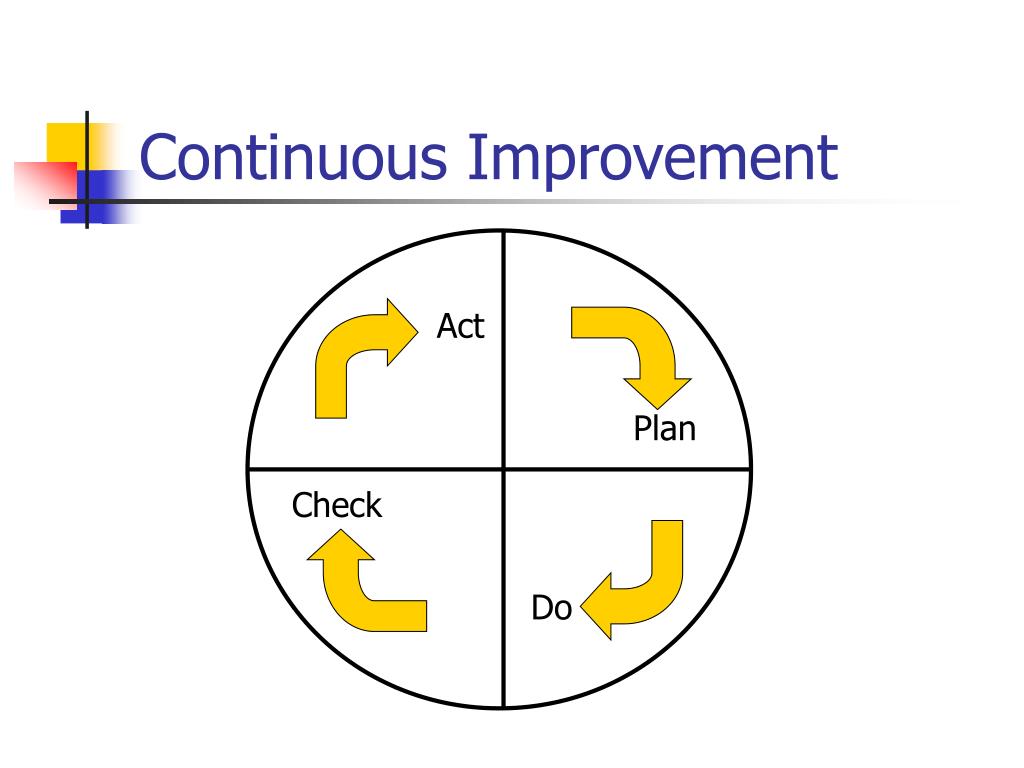 Continuous Improvement

Act

Plan

Check

Do